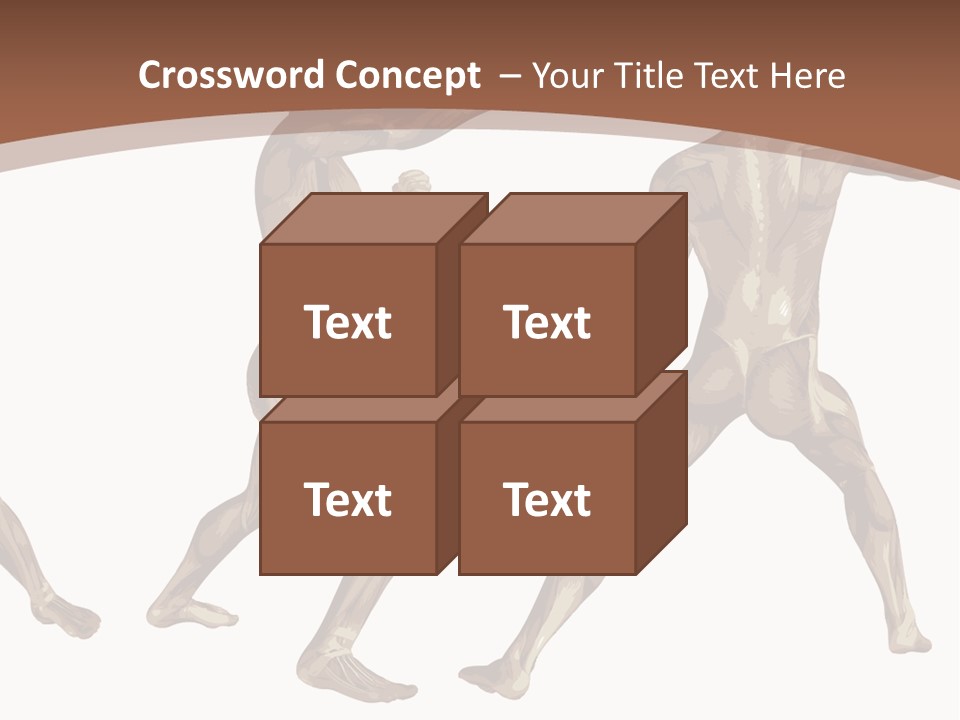 Crossword Concept – Your Title Text Here

Text

Text

Text

Text